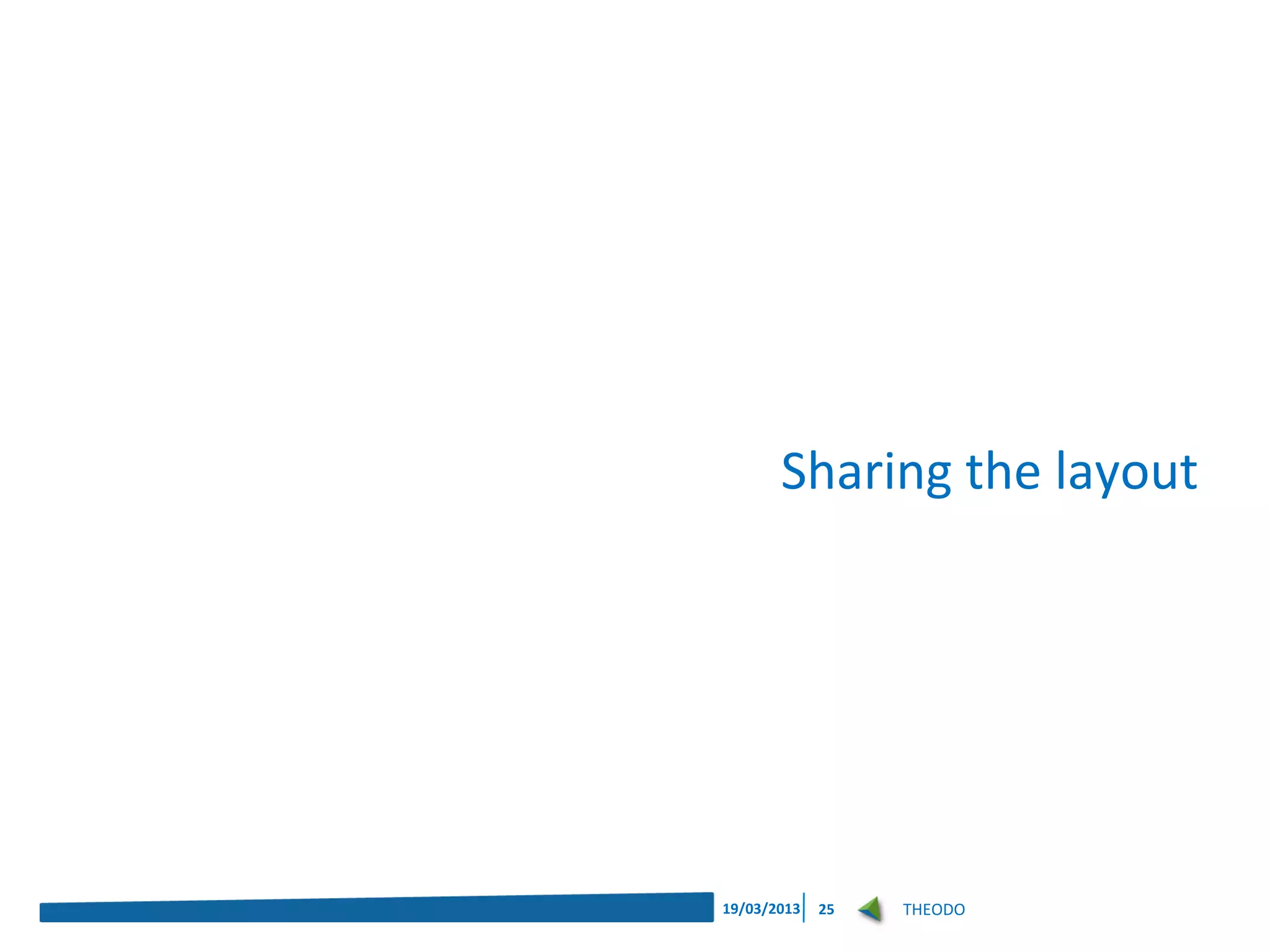 Sharing the layout

19/03/2013 25 THEODO